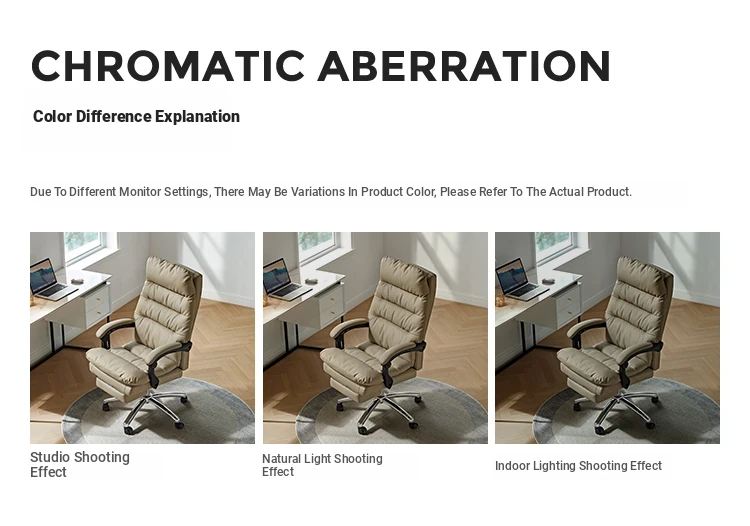 CHROMATIC ABERRATION

Color Difference Explanation

Due To Different Monitor Settings, There May Be Variations In Product Color, Please Refer To The Actual Product.

Studio Shooting Effect

Natural Light Shooting Effect

Indoor Lighting Shooting Effect